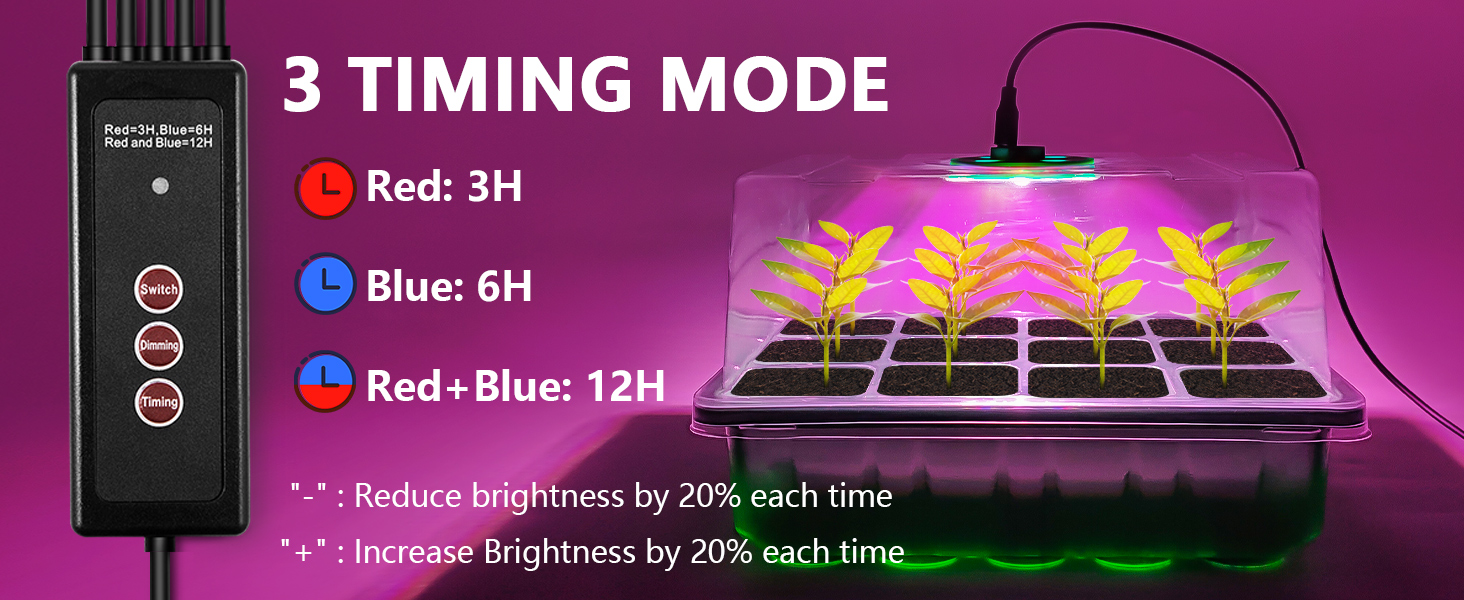 Red=3H,Blue=6H
Red and Blue=12H

Switch

Dimming

Timing

3 TIMING MODE

Red: 3H

Blue: 6H

Red+Blue: 12H

"-" : Reduce brightness by 20% each time

"+" : Increase Brightness by 20% each time